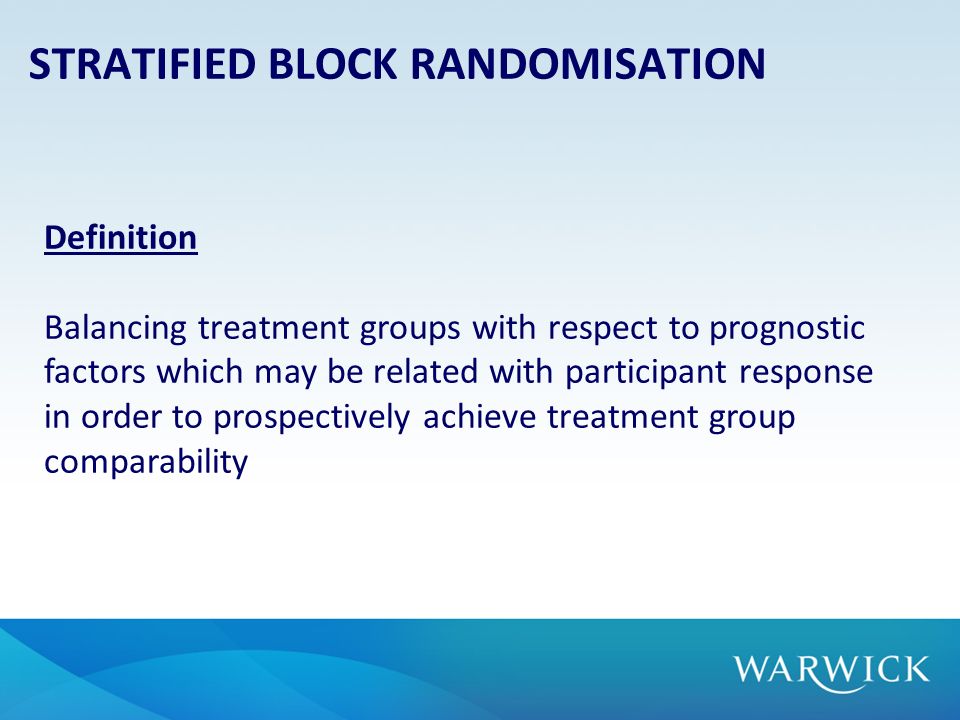 STRATIFIED BLOCK RANDOMISATION

Definition

Balancing treatment groups with respect to prognostic factors which may be related with participant response in order to prospectively achieve treatment group comparability

WARWICK